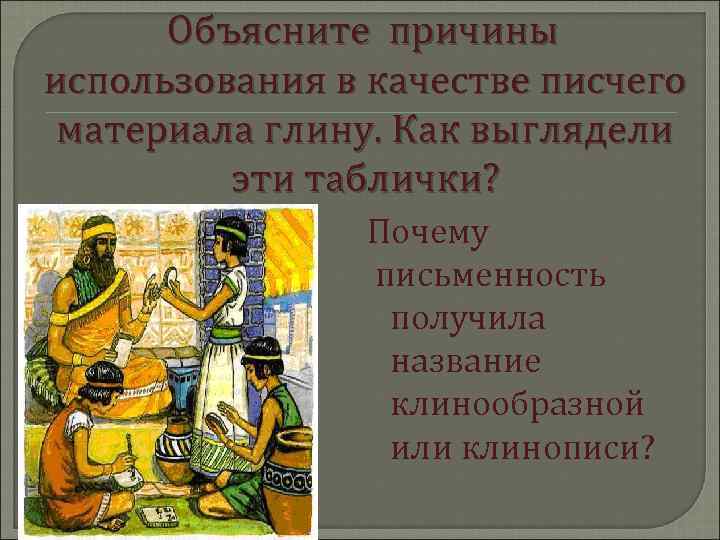 Объясните причины использования в качестве писчего материала глину. Как выглядели эти таблички?

Почему письменность получила название клинообразной или клинописи?